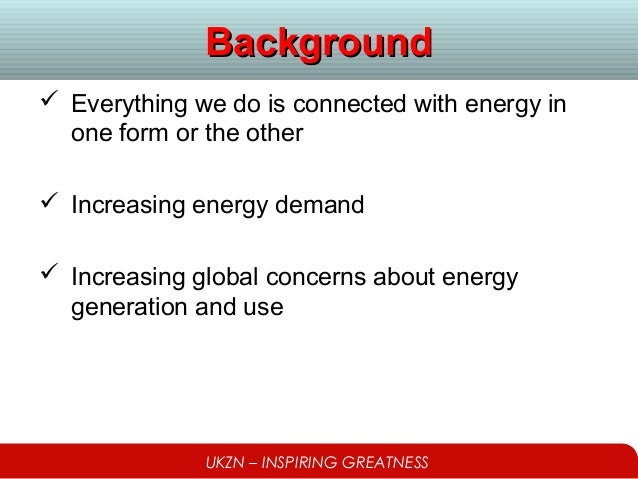 Background

✓ Everything we do is connected with energy in one form or the other

✓ Increasing energy demand

✓ Increasing global concerns about energy generation and use

UKZN – INSPIRING GREATNESS